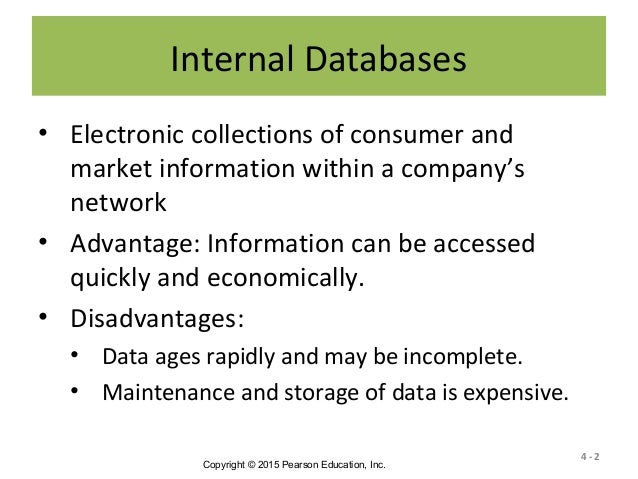 Internal Databases

• Electronic collections of consumer and market information within a company's network

• Advantage: Information can be accessed quickly and economically.

• Disadvantages:
  • Data ages rapidly and may be incomplete.
  • Maintenance and storage of data is expensive.

Copyright © 2015 Pearson Education, Inc.

4 - 2